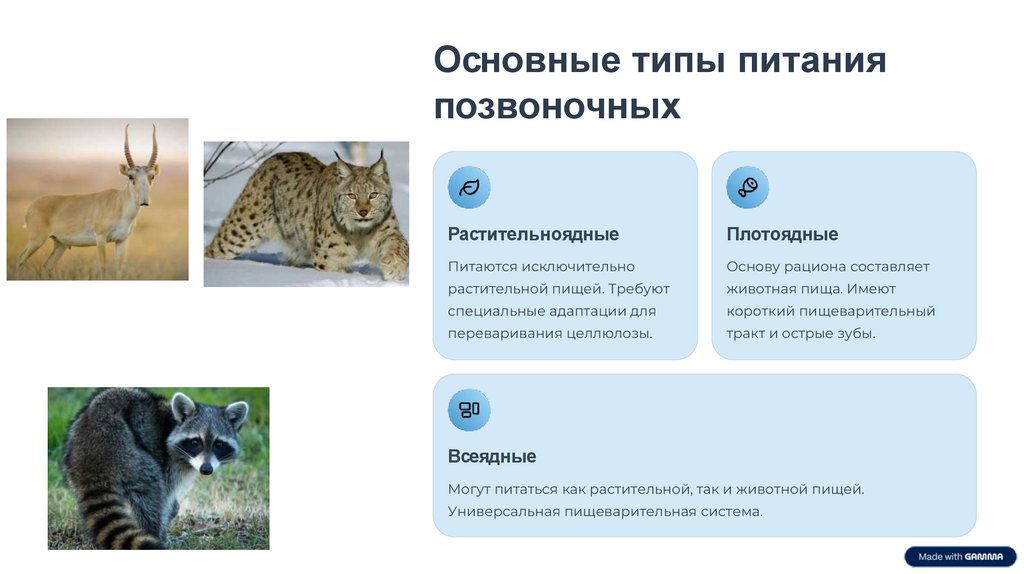 Основные типы питания позвоночных

Растительноядные

Питаются исключительно растительной пищей. Требуют специальные адаптации для переваривания целлюлозы.

Плотоядные

Основу рациона составляет животная пища. Имеют короткий пищеварительный тракт и острые зубы.

Всеядные

Могут питаться как растительной, так и животной пищей. Универсальная пищеварительная система.

Made with GAMMA